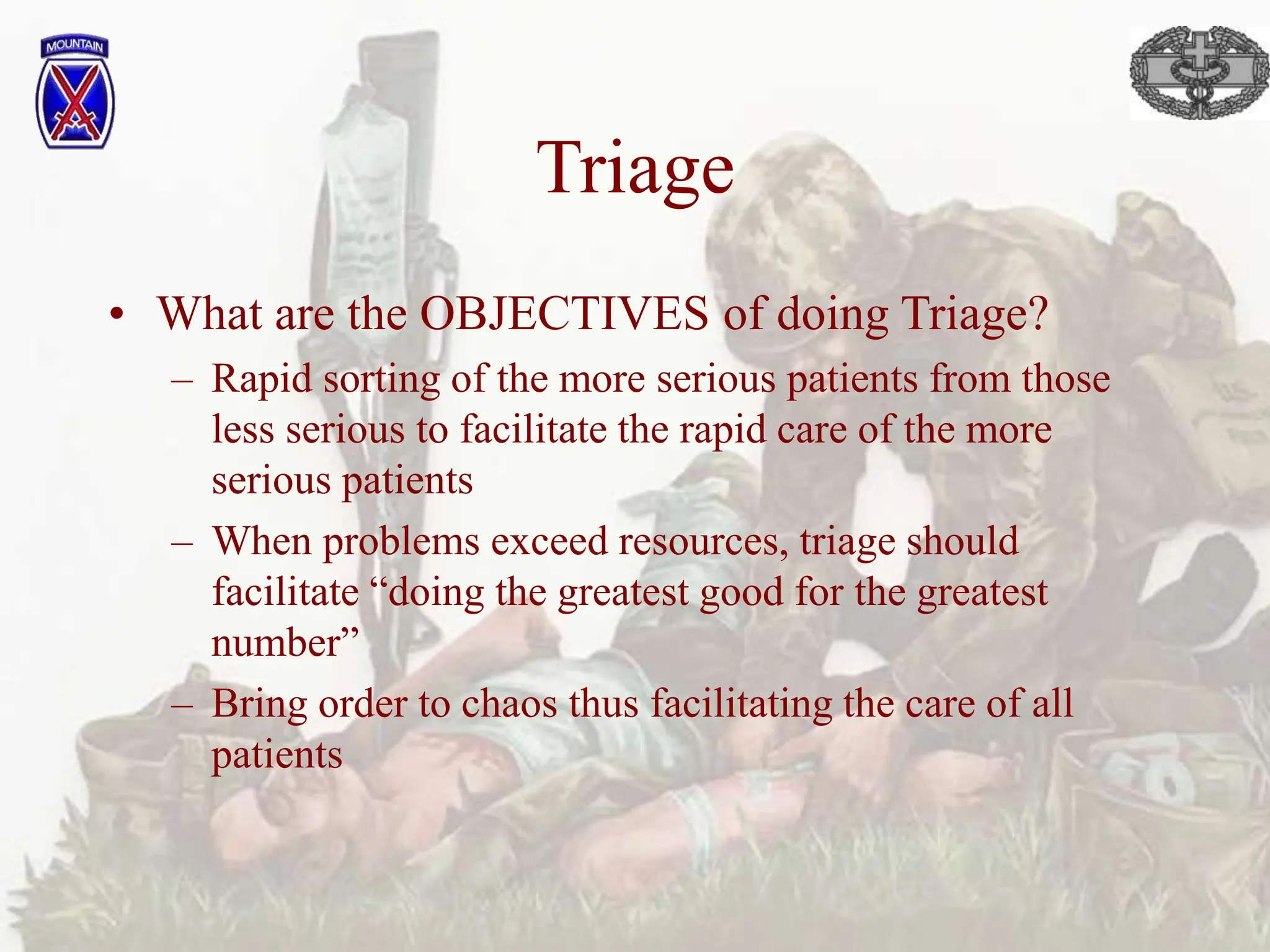 MOUNTAIN

Triage

• What are the OBJECTIVES of doing Triage?
– Rapid sorting of the more serious patients from those less serious to facilitate the rapid care of the more serious patients
– When problems exceed resources, triage should facilitate “doing the greatest good for the greatest number”
– Bring order to chaos thus facilitating the care of all patients